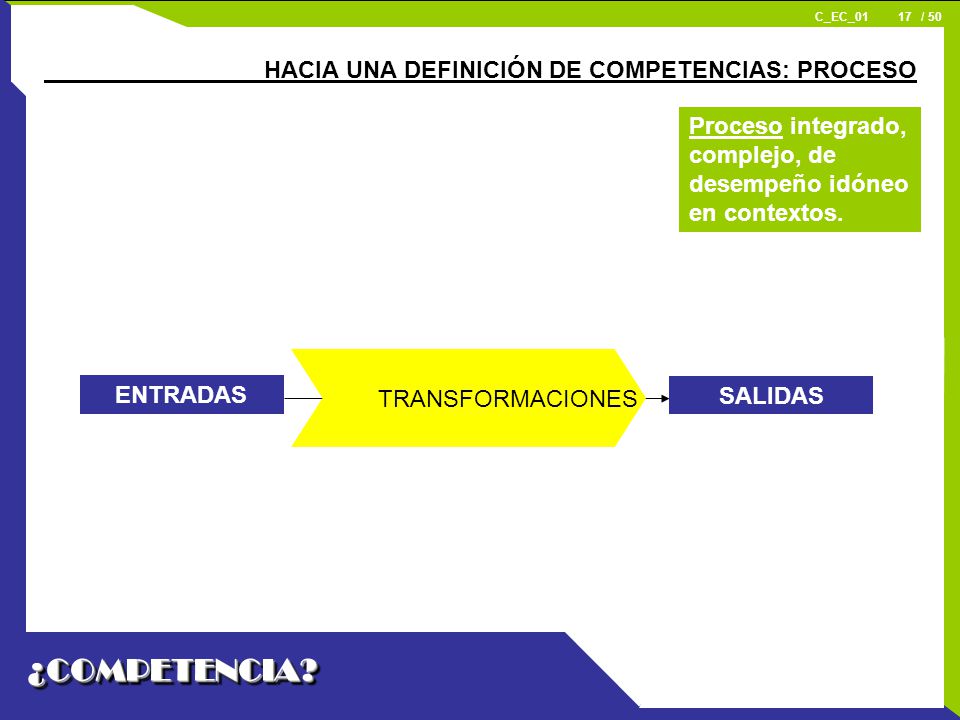 C_EC_01 17 / 50

HACIA UNA DEFINICIÓN DE COMPETENCIAS: PROCESO

Proceso integrado, complejo, de desempeño idóneo en contextos.

ENTRADAS

TRANSFORMACIONES

SALIDAS

¿COMPETENCIA?